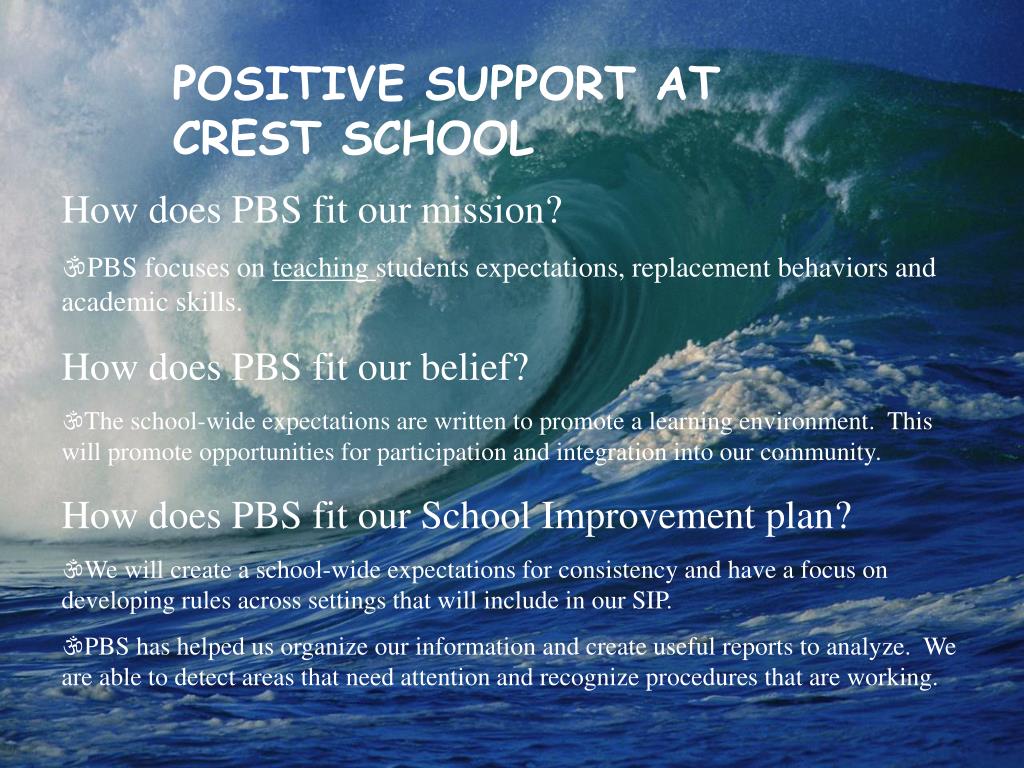 POSITIVE SUPPORT AT CREST SCHOOL

How does PBS fit our mission?

ॐPBS focuses on teaching students expectations, replacement behaviors and academic skills.

How does PBS fit our belief?

ॐThe school-wide expectations are written to promote a learning environment. This will promote opportunities for participation and integration into our community.

How does PBS fit our School Improvement plan?

ॐWe will create a school-wide expectations for consistency and have a focus on developing rules across settings that will include in our SIP.

ॐPBS has helped us organize our information and create useful reports to analyze. We are able to detect areas that need attention and recognize procedures that are working.